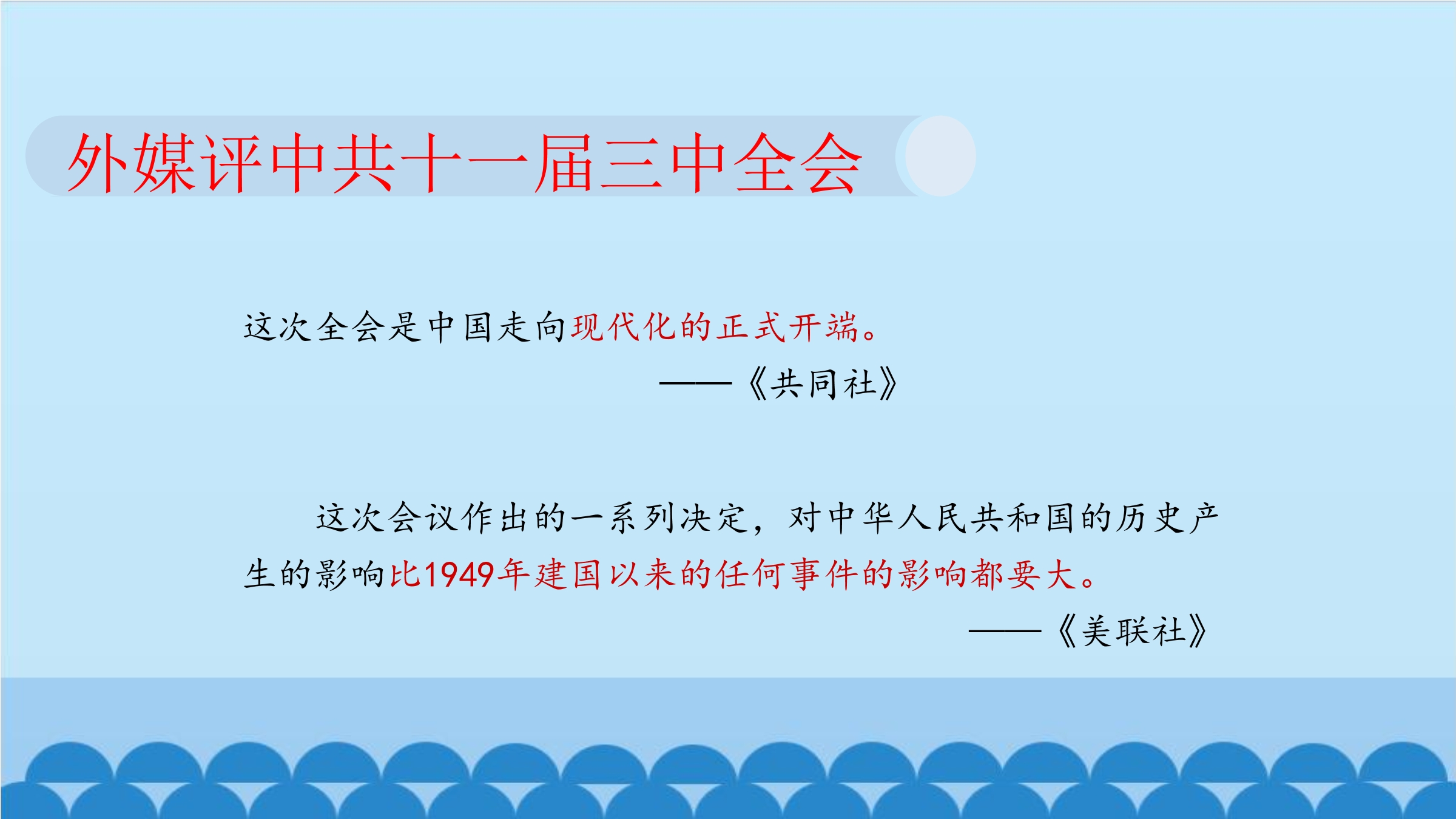 外媒评中共十一届三中全会

这次全会是中国走向现代化的正式开端。

——《共同社》

这次会议作出的一系列决定，对中华人民共和国的历史产生的影响比1949年建国以来的任何事件的影响都要大。

——《美联社》